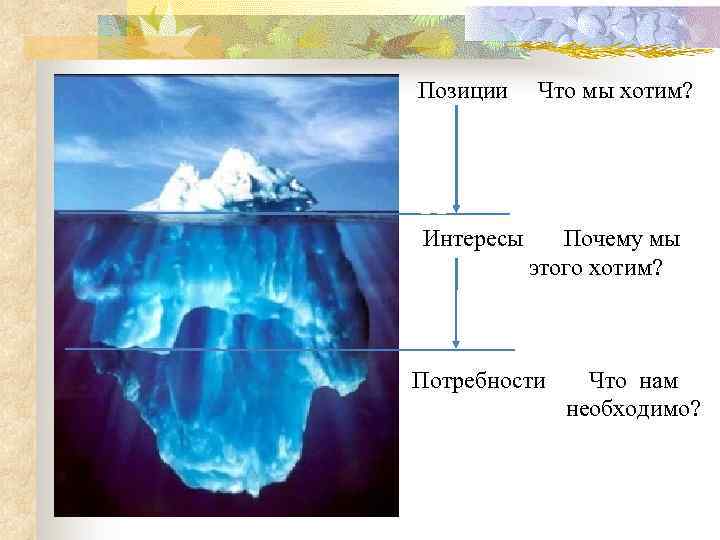 Позиции Что мы хотим?

Интересы Почему мы этого хотим?

Потребности Что нам необходимо?